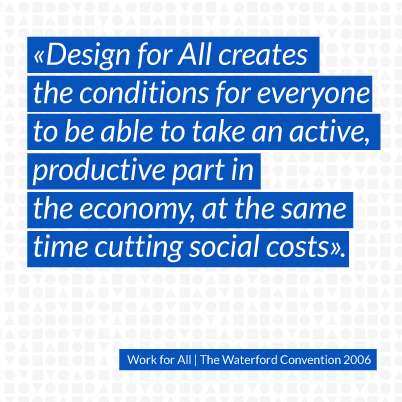 «Design for All creates the conditions for everyone to be able to take an active, productive part in the economy, at the same time cutting social costs».

Work for All | The Waterford Convention 2006